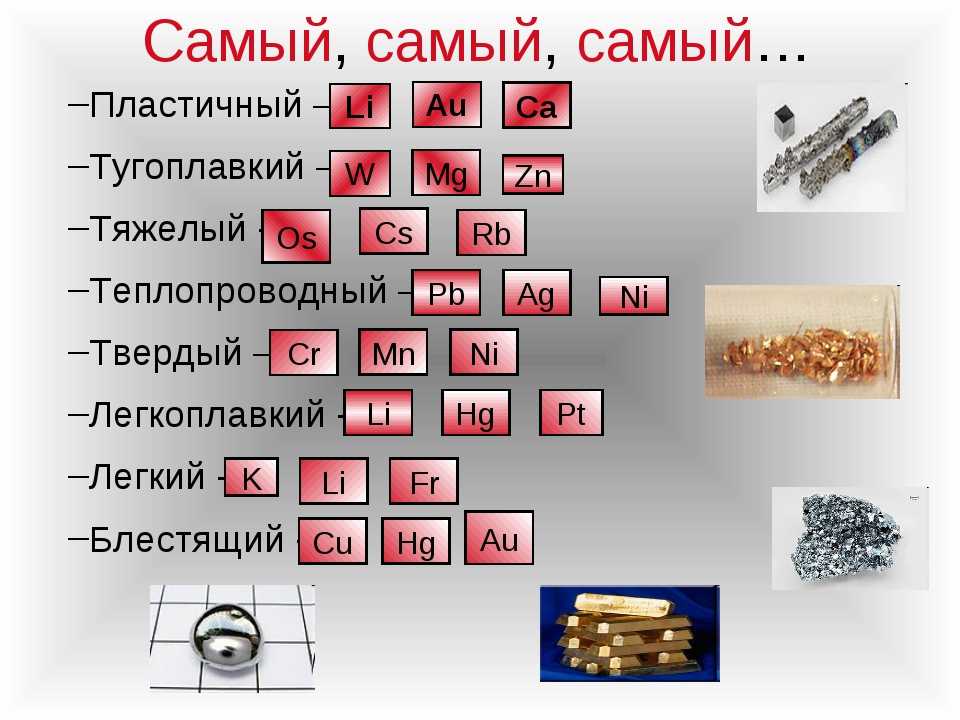 Самый, самый, самый…

–Пластичный – Li Au Ca

–Тугоплавкий – W Mg Zn

–Тяжелый – Os Cs Rb

–Теплопроводный – Pb Ag Ni

–Твердый – Cr Mn Ni

–Легкоплавкий – Li Hg Pt

–Легкий – K Li Fr

–Блестящий – Cu Hg Au